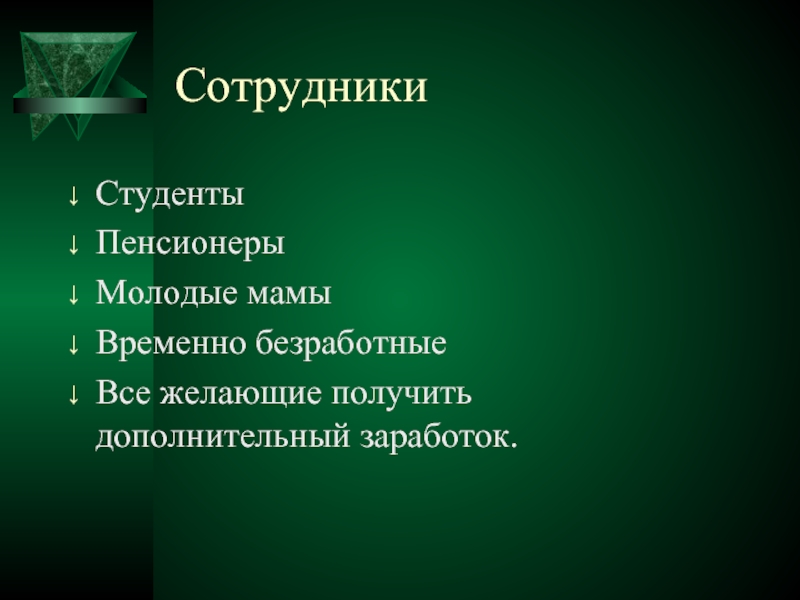 Сотрудники

↓ Студенты
↓ Пенсионеры
↓ Молодые мамы
↓ Временно безработные
↓ Все желающие получить дополнительный заработок.